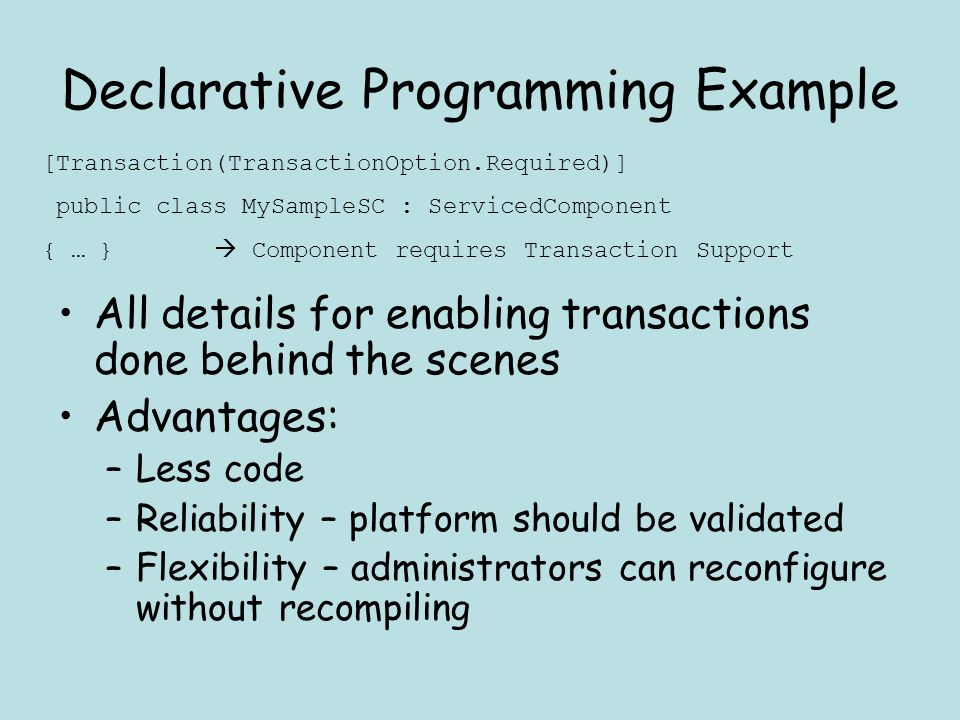 Declarative Programming Example

[Transaction(TransactionOption.Required)]

public class MySampleSC : ServicedComponent

{ … } → Component requires Transaction Support

• All details for enabling transactions done behind the scenes
• Advantages:
– Less code
– Reliability – platform should be validated
– Flexibility – administrators can reconfigure without recompiling